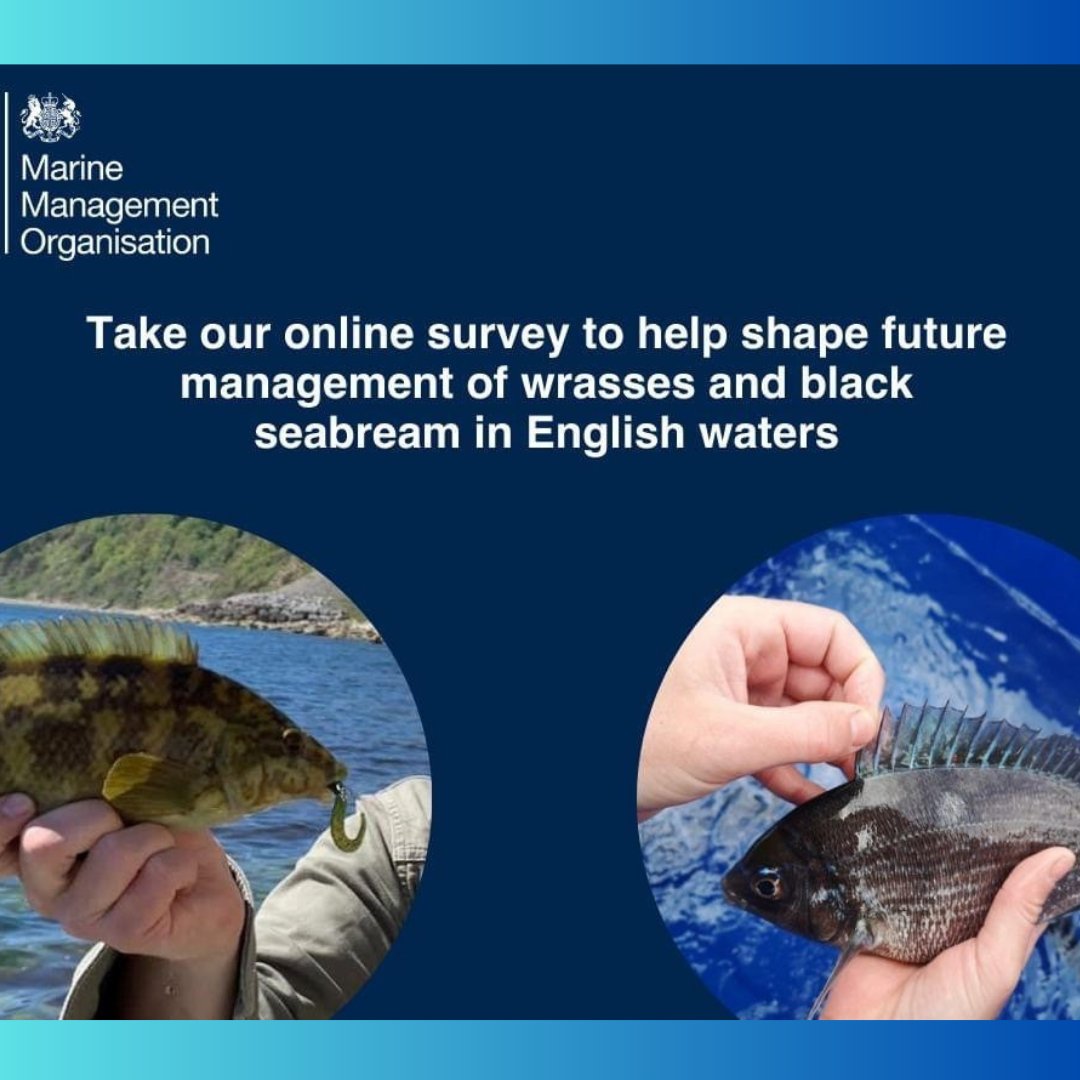 Marine
Management
Organisation

Take our online survey to help shape future management of wrasses and black seabream in English waters